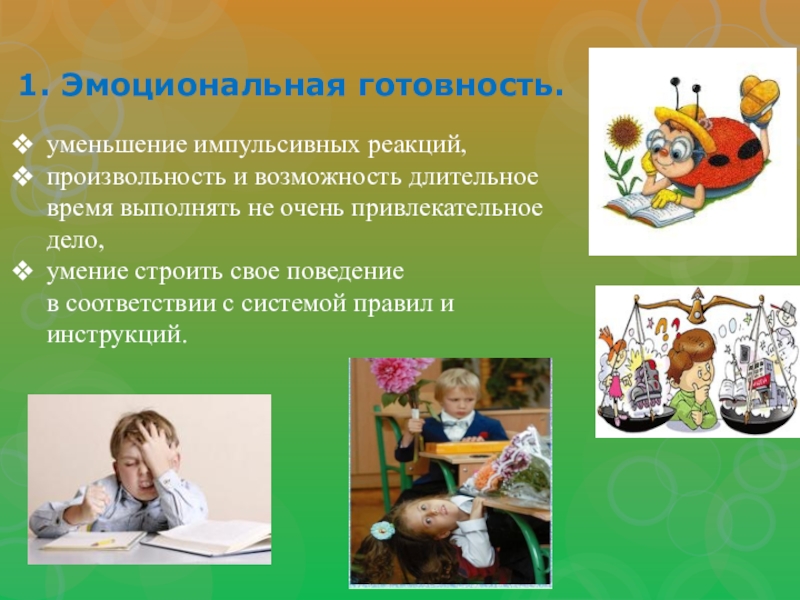 1. Эмоциональная готовность.

❖ уменьшение импульсивных реакций,
❖ произвольность и возможность длительное время выполнять не очень привлекательное дело,
❖ умение строить свое поведение в соответствии с системой правил и инструкций.